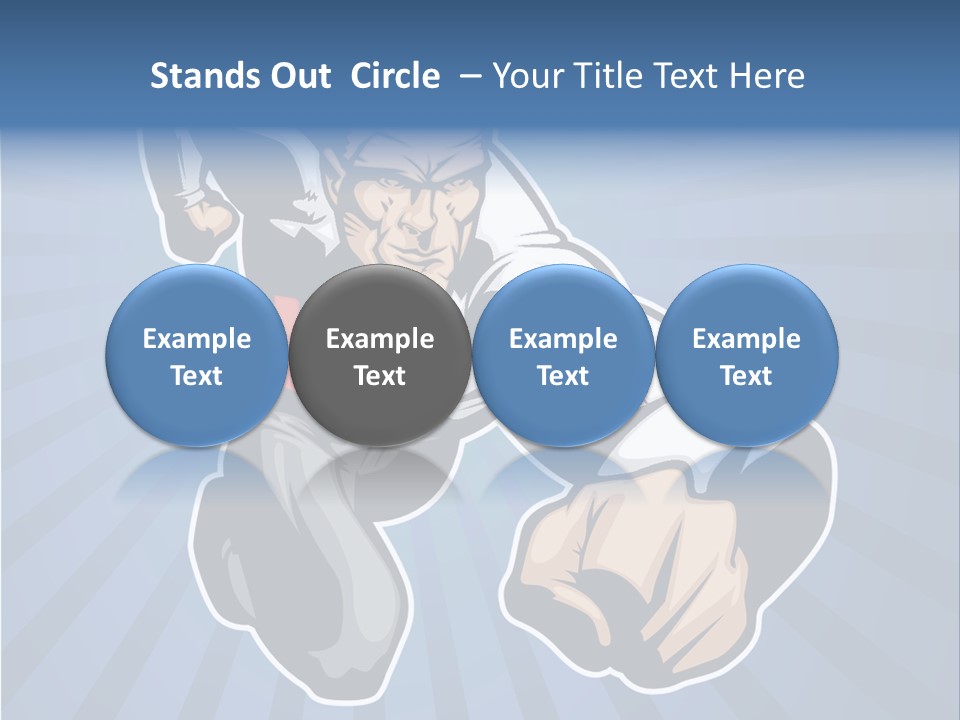 Stands Out Circle – Your Title Text Here

Example Text

Example Text

Example Text

Example Text